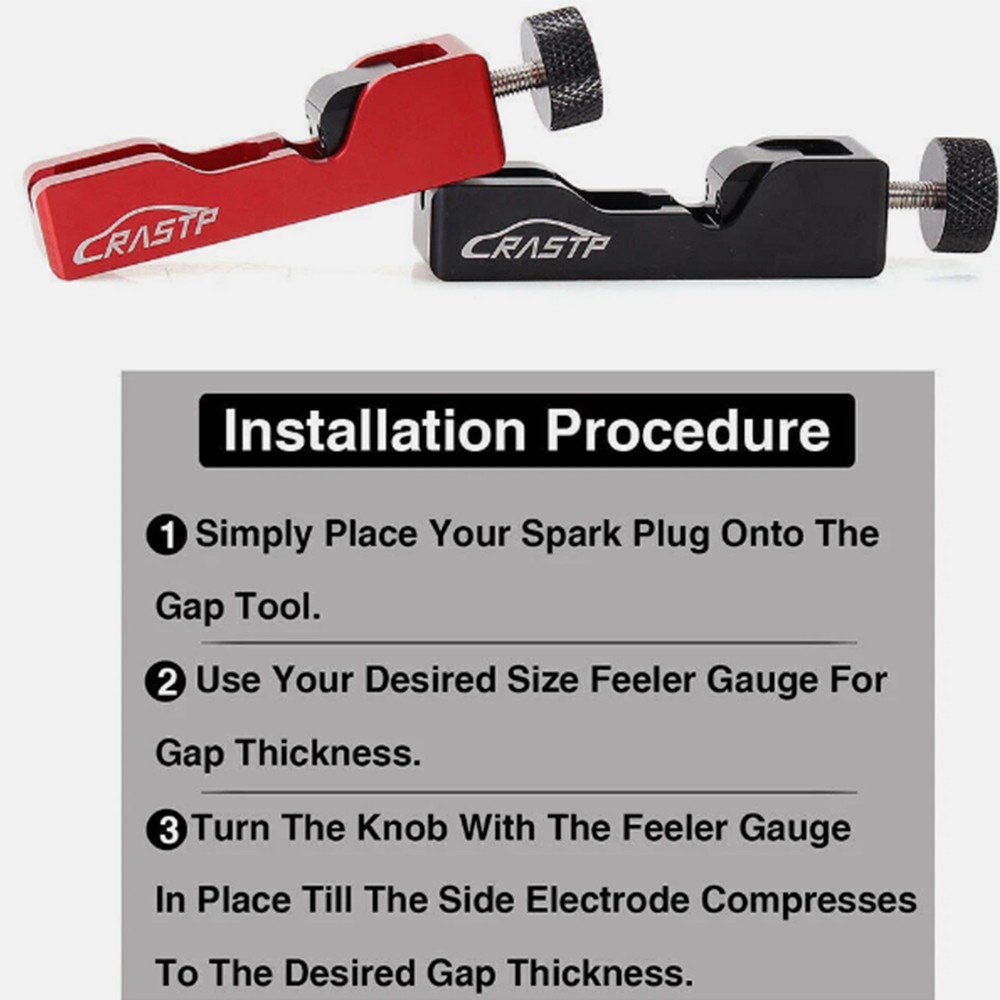 CRASTP

CRASTP

Installation Procedure

❶ Simply Place Your Spark Plug Onto The Gap Tool.

❷ Use Your Desired Size Feeler Gauge For Gap Thickness.

❸ Turn The Knob With The Feeler Gauge In Place Till The Side Electrode Compresses To The Desired Gap Thickness.